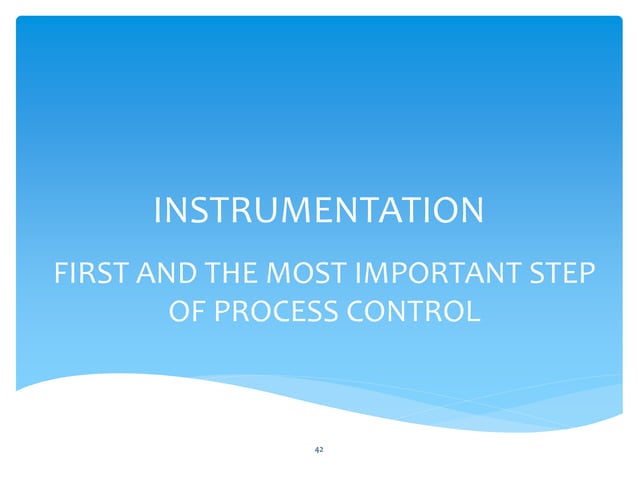 INSTRUMENTATION

FIRST AND THE MOST IMPORTANT STEP OF PROCESS CONTROL

42